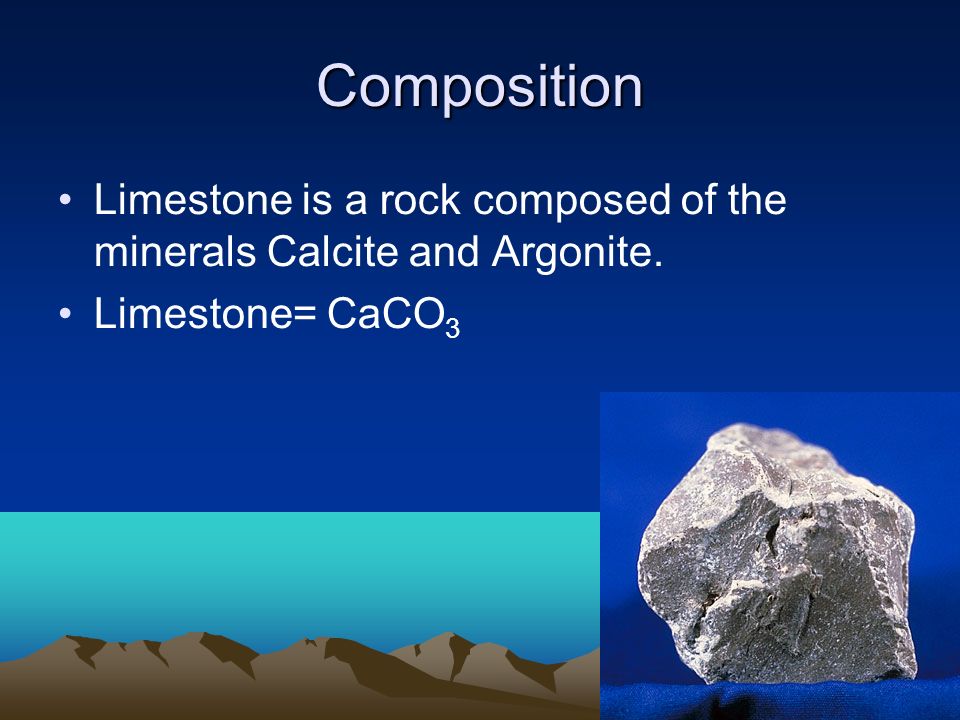 Composition

• Limestone is a rock composed of the minerals Calcite and Argonite.

• Limestone= $CaCO_3$